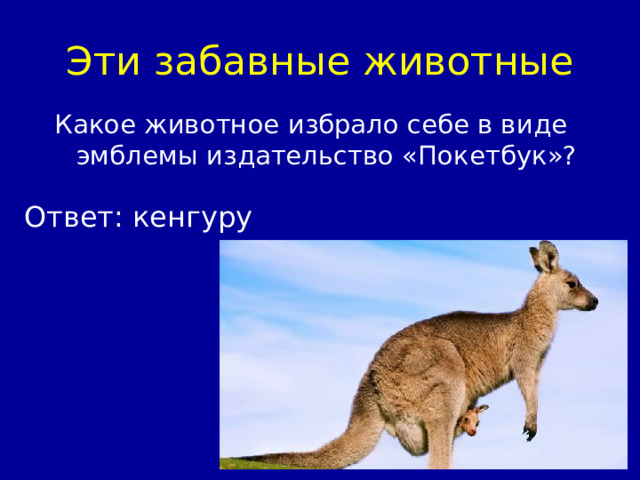 Эти забавные животные

Какое животное избрало себе в виде эмблемы издательство «Покетбук»?

Ответ: кенгуру